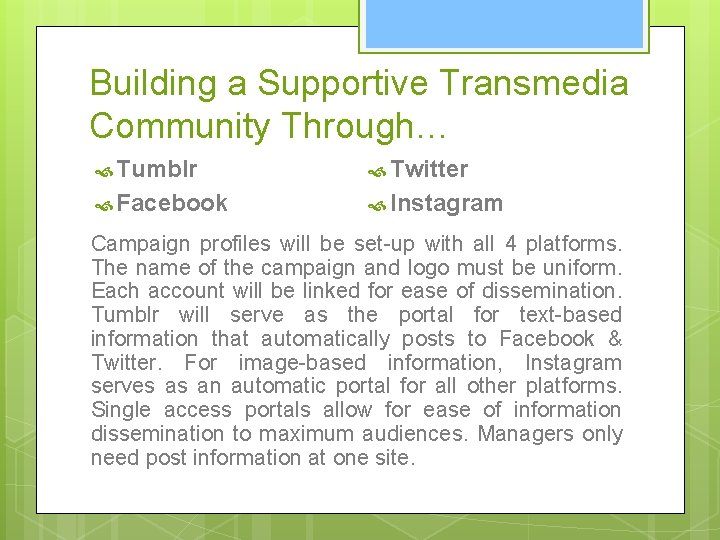 Building a Supportive Transmedia Community Through…

Tumblr

Facebook

Twitter

Instagram

Campaign profiles will be set-up with all 4 platforms. The name of the campaign and logo must be uniform. Each account will be linked for ease of dissemination. Tumblr will serve as the portal for text-based information that automatically posts to Facebook & Twitter. For image-based information, Instagram serves as an automatic portal for all other platforms. Single access portals allow for ease of information dissemination to maximum audiences. Managers only need post information at one site.